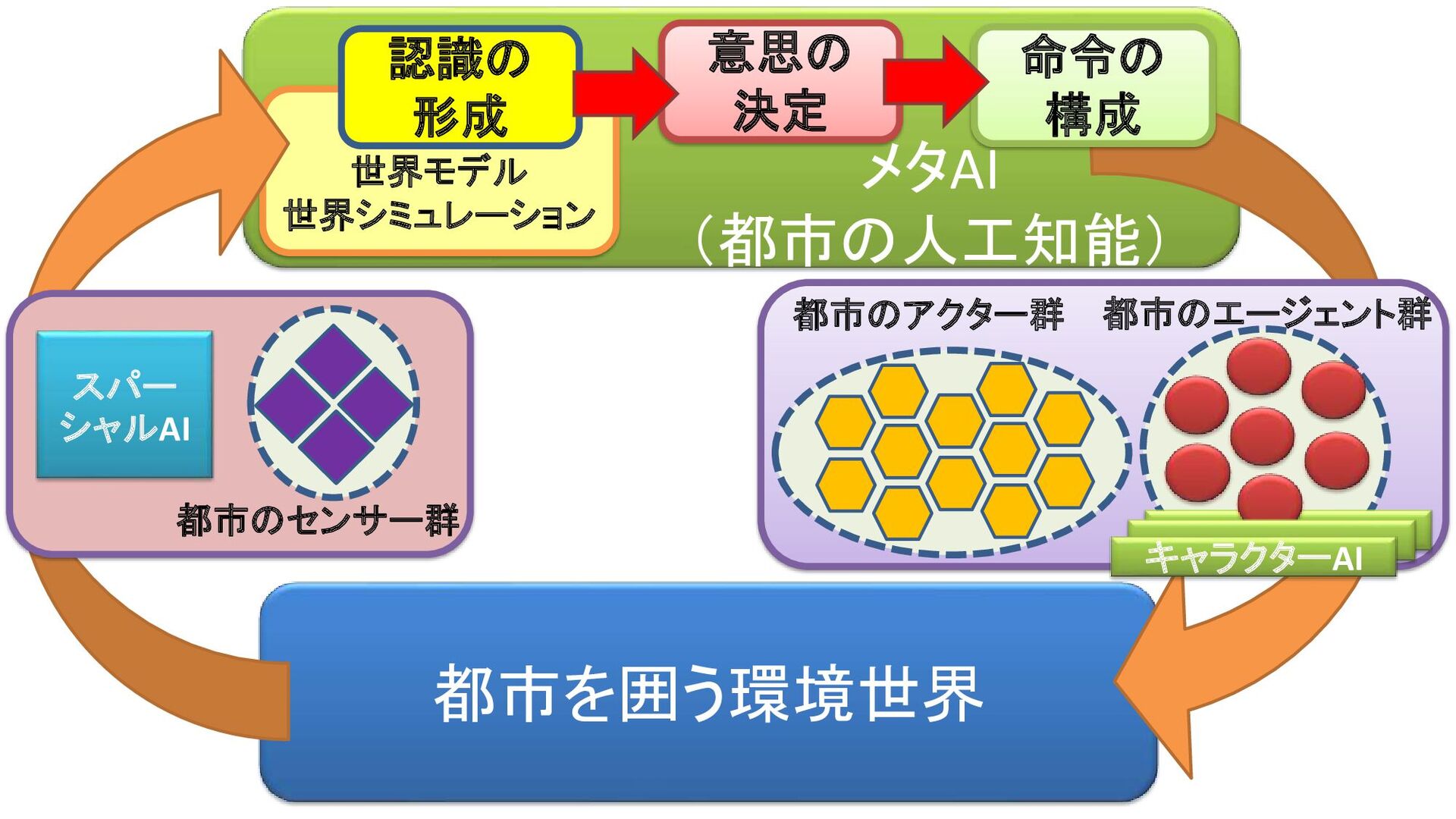 認識の形成

意思の決定

命令の構成

世界モデル
世界シミュレーション

メタAI
（都市の人工知能）

スパーシャルAI

都市のセンサー群

都市のアクター群　都市のエージェント群

キャラクターAI

都市を囲う環境世界